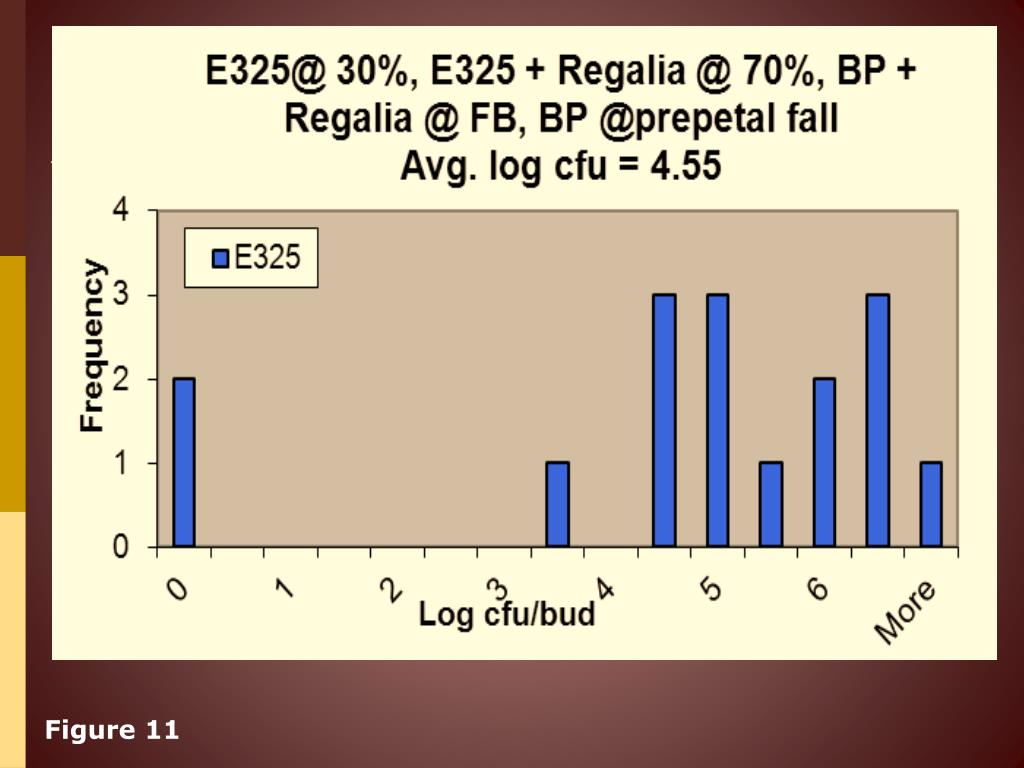 E325@ 30%, E325 + Regalia @ 70%, BP + Regalia @ FB, BP @prepetal fall
Avg. log cfu = 4.55

E325

Frequency

4
3
2
1
0

0
1
2
3
4
5
6
More

Log cfu/bud

Figure 11